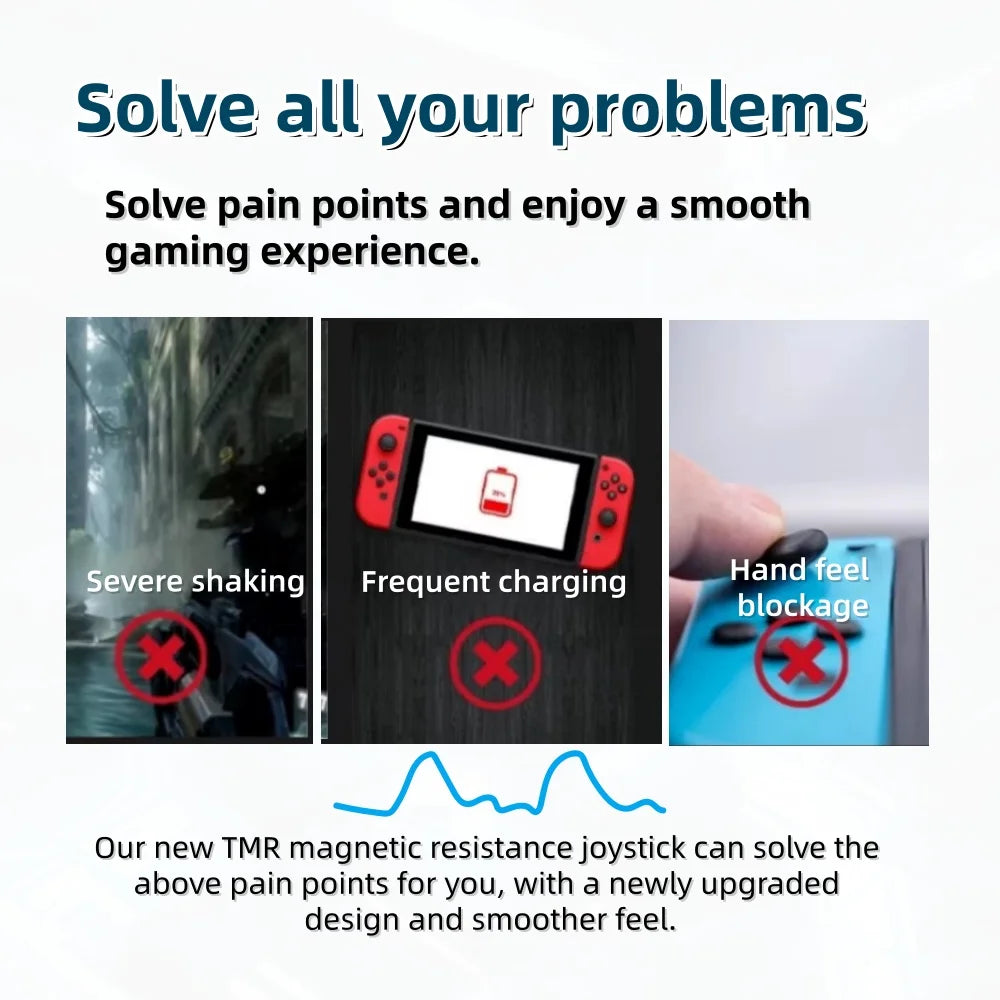 Solve all your problems

Solve pain points and enjoy a smooth gaming experience.

Severe shaking

Frequent charging

Hand feel blockage

Our new TMR magnetic resistance joystick can solve the above pain points for you, with a newly upgraded design and smoother feel.